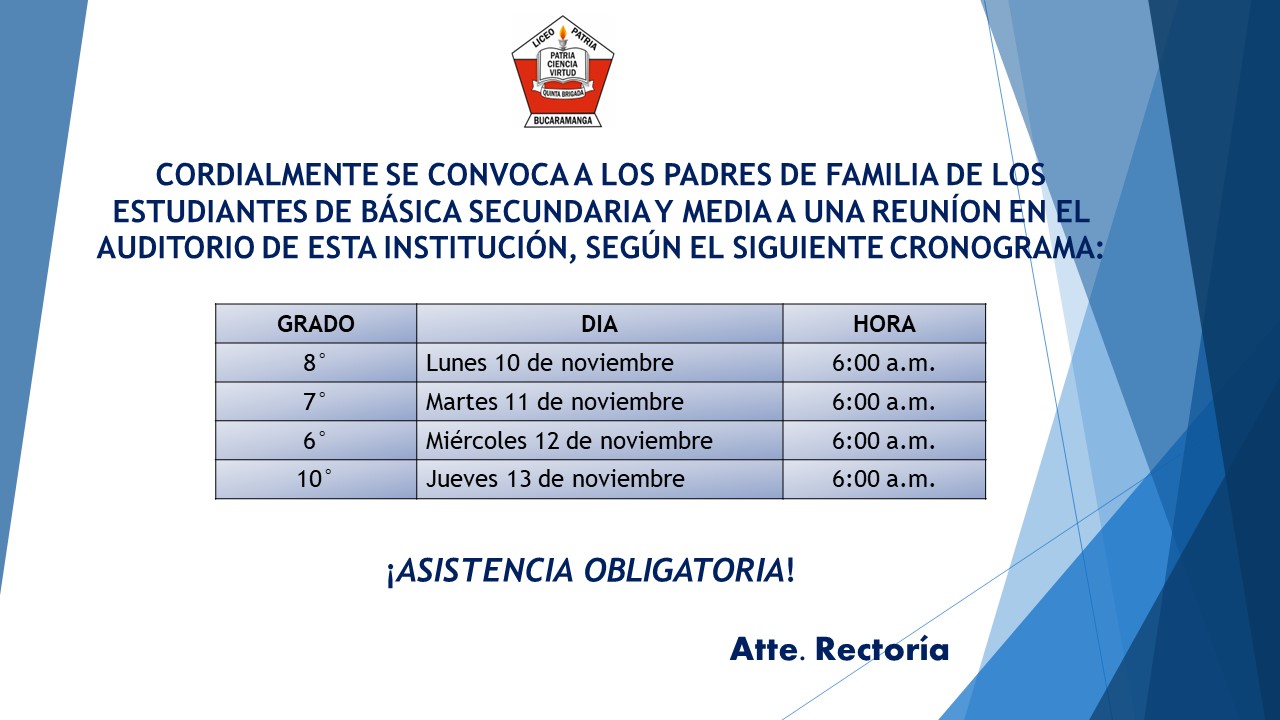 LICEO PATRIA
PATRIA CIENCIA VIRTUD
QUINTA BRIGADA
BUCARAMANGA

CORDIALMENTE SE CONVOCA A LOS PADRES DE FAMILIA DE LOS ESTUDIANTES DE BÁSICA SECUNDARIA Y MEDIA A UNA REUNÍON EN EL AUDITORIO DE ESTA INSTITUCIÓN, SEGÚN EL SIGUIENTE CRONOGRAMA:

| GRADO | DIA | HORA |
|---|---|---|
| 8° | Lunes 10 de noviembre | 6:00 a.m. |
| 7° | Martes 11 de noviembre | 6:00 a.m. |
| 6° | Miércoles 12 de noviembre | 6:00 a.m. |
| 10° | Jueves 13 de noviembre | 6:00 a.m. |

¡ASISTENCIA OBLIGATORIA!

Atte. Rectoría